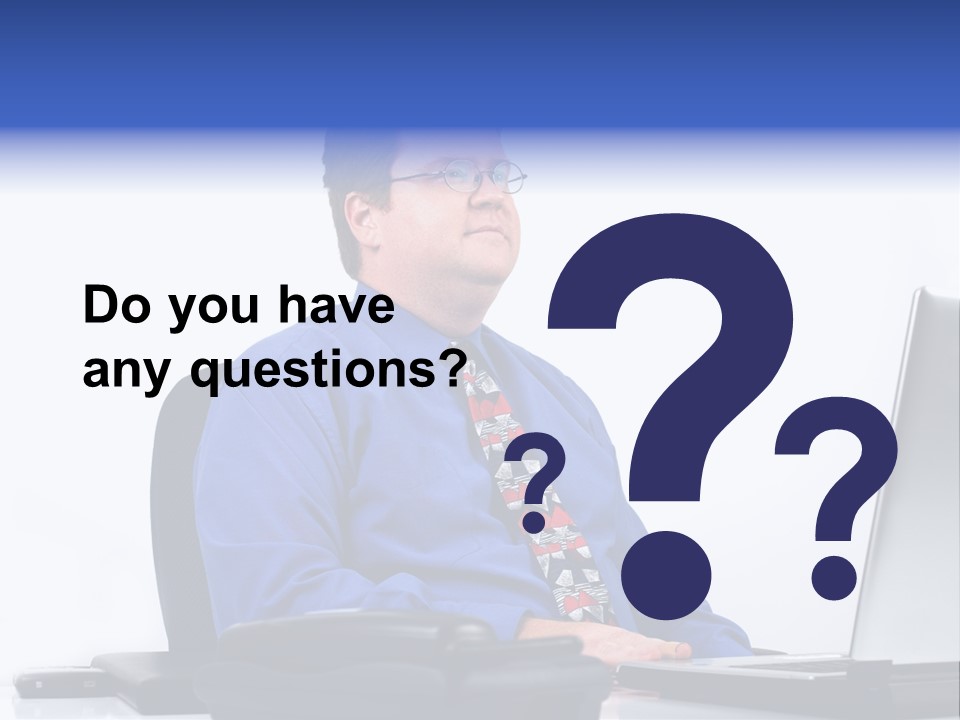 Do you have any questions?

?

?

?